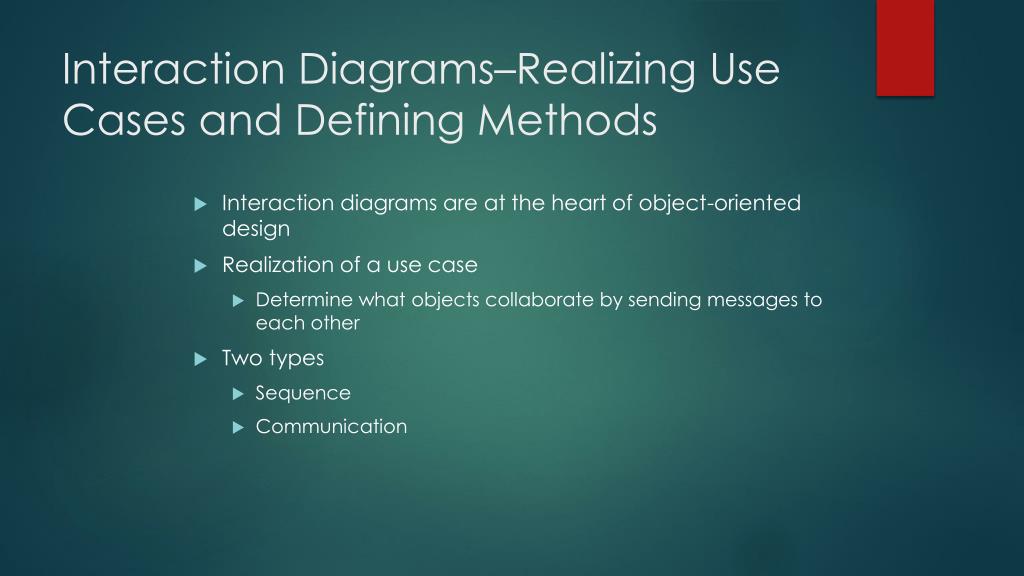 Interaction Diagrams–Realizing Use Cases and Defining Methods

Interaction diagrams are at the heart of object-oriented design

Realization of a use case

Determine what objects collaborate by sending messages to each other

Two types

Sequence

Communication